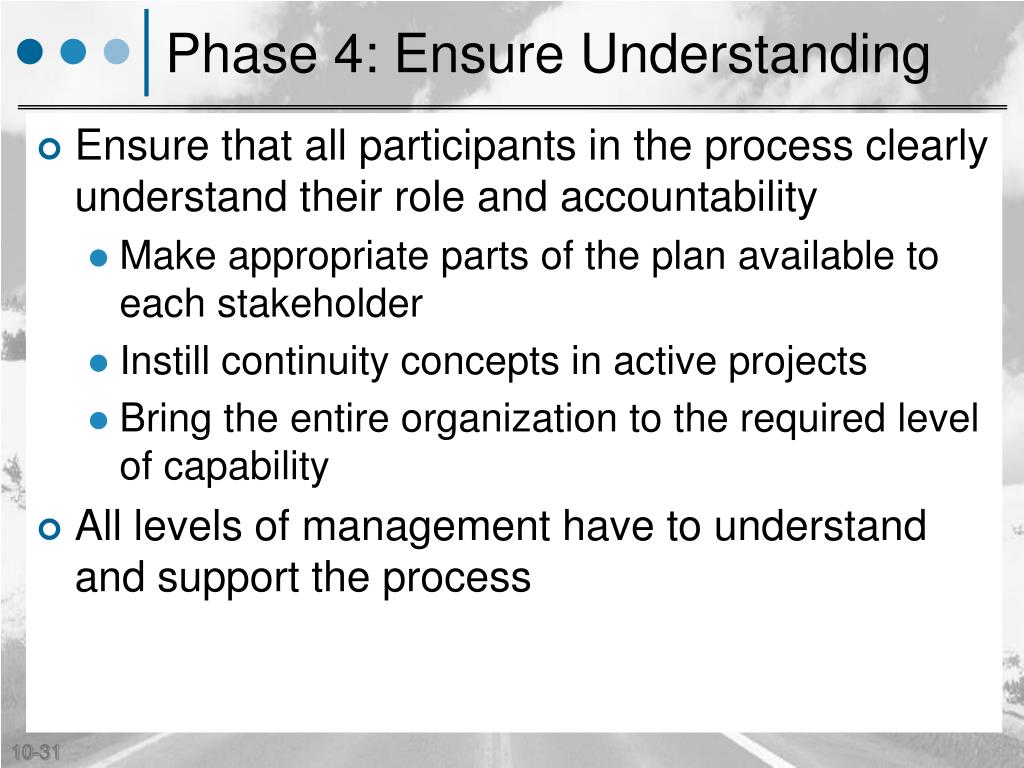 Phase 4: Ensure Understanding

Ensure that all participants in the process clearly understand their role and accountability

Make appropriate parts of the plan available to each stakeholder

Instill continuity concepts in active projects

Bring the entire organization to the required level of capability

All levels of management have to understand and support the process

10-31